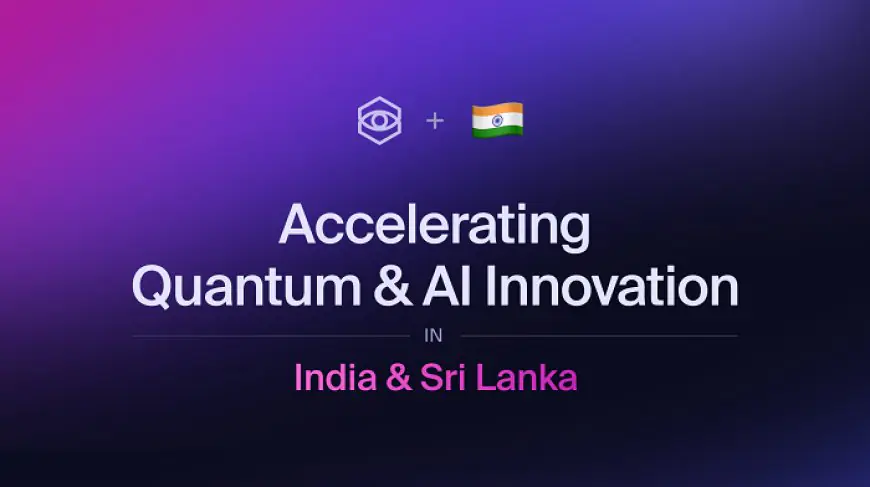 +

Accelerating Quantum & AI Innovation

IN

India & Sri Lanka